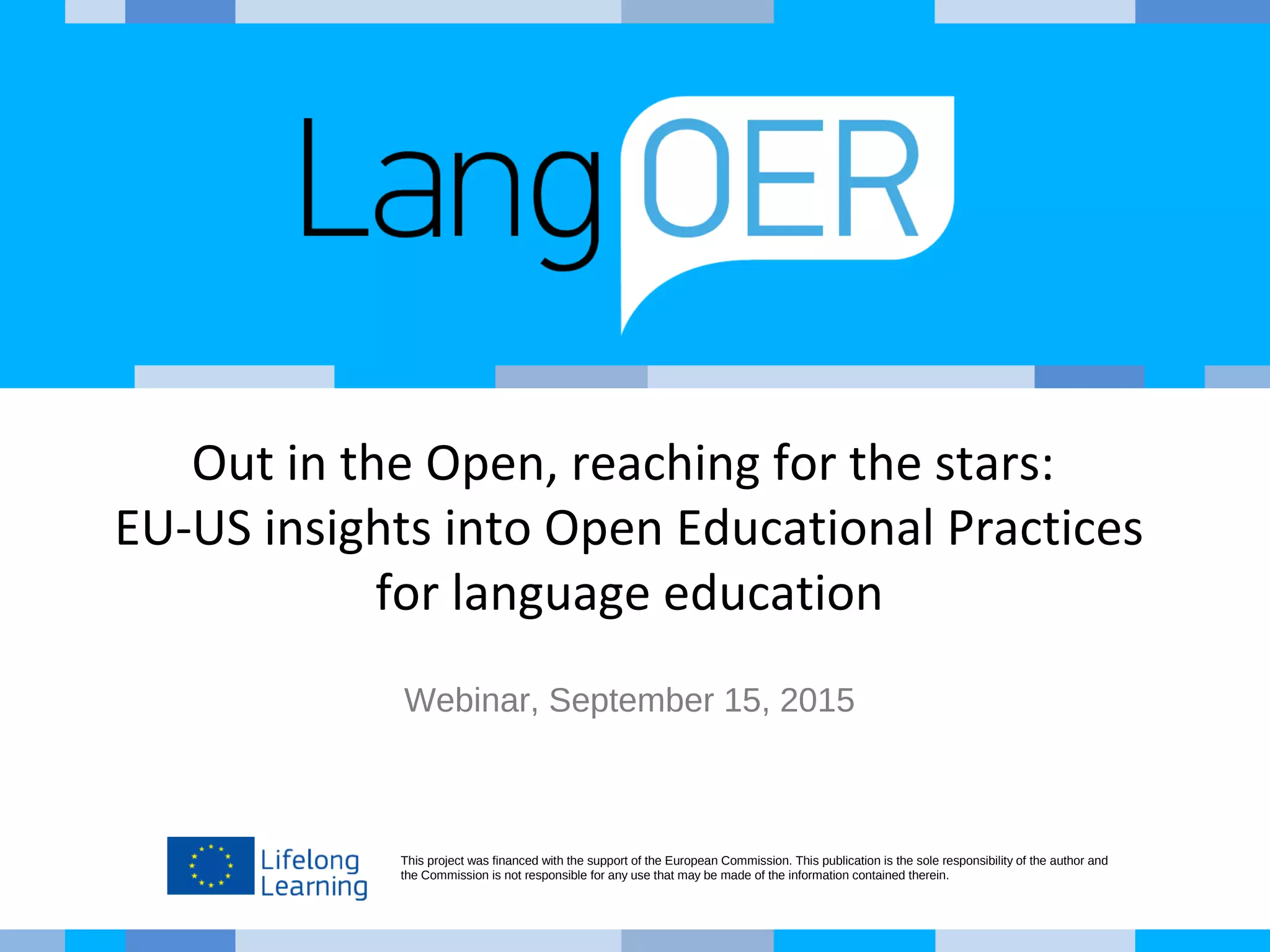 LangOER

Out in the Open, reaching for the stars:
EU-US insights into Open Educational Practices for language education

Webinar, September 15, 2015

Lifelong Learning

This project was financed with the support of the European Commission. This publication is the sole responsibility of the author and the Commission is not responsible for any use that may be made of the information contained therein.